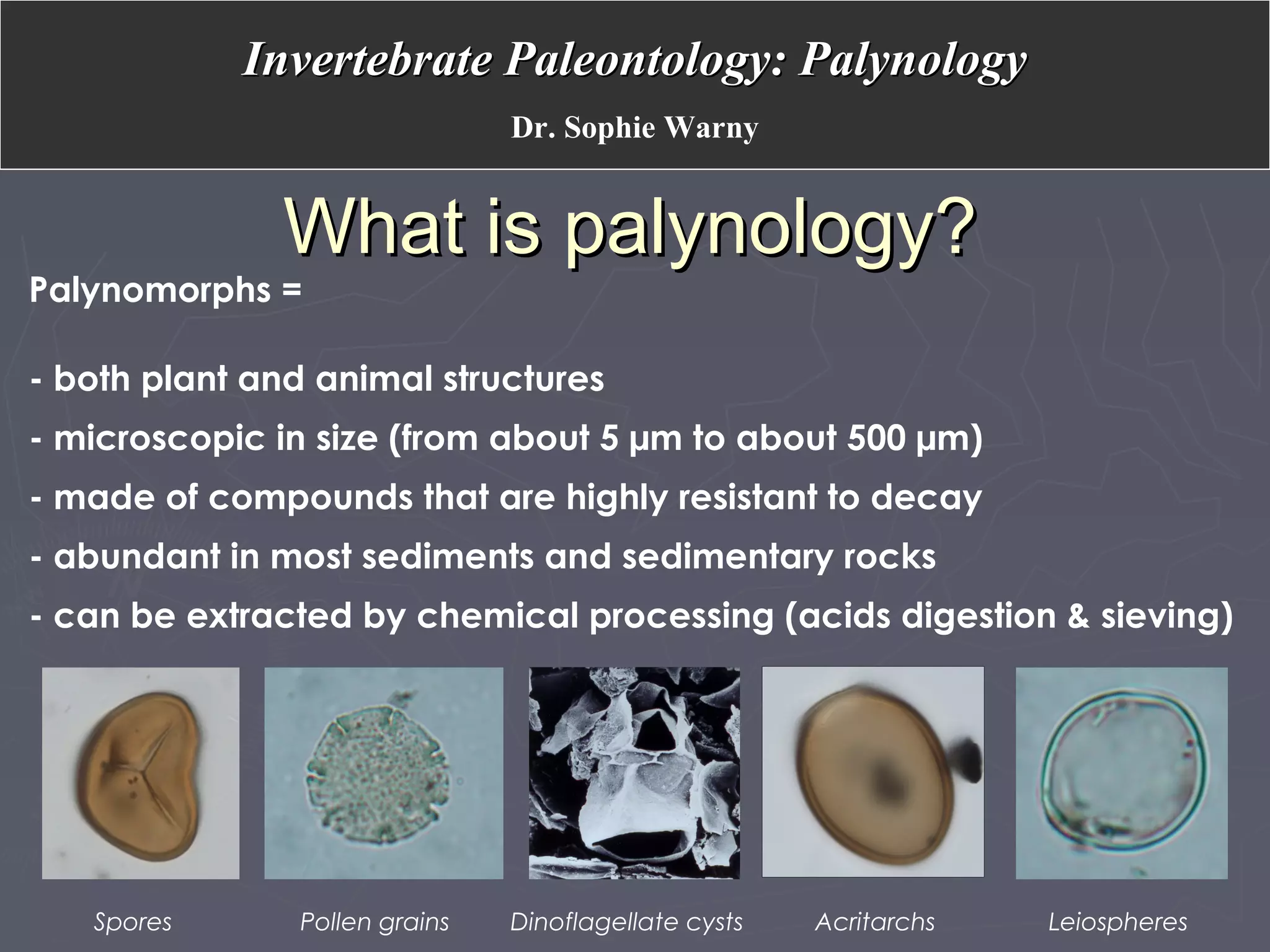 Invertebrate Paleontology: Palynology

Dr. Sophie Warny

What is palynology?

Palynomorphs =

- both plant and animal structures

- microscopic in size (from about 5 μm to about 500 μm)

- made of compounds that are highly resistant to decay

- abundant in most sediments and sedimentary rocks

- can be extracted by chemical processing (acids digestion & sieving)

Spores

Pollen grains

Dinoflagellate cysts

Acritarchs

Leiospheres